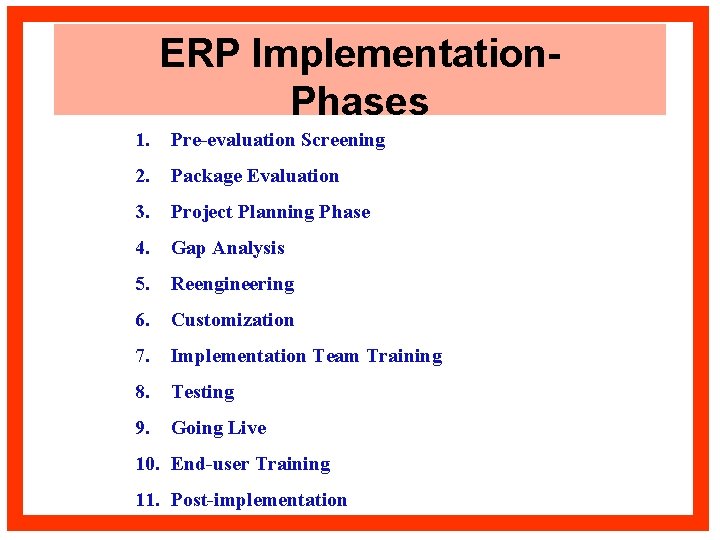 ERP Implementation-Phases

1. Pre-evaluation Screening
2. Package Evaluation
3. Project Planning Phase
4. Gap Analysis
5. Reengineering
6. Customization
7. Implementation Team Training
8. Testing
9. Going Live
10. End-user Training
11. Post-implementation